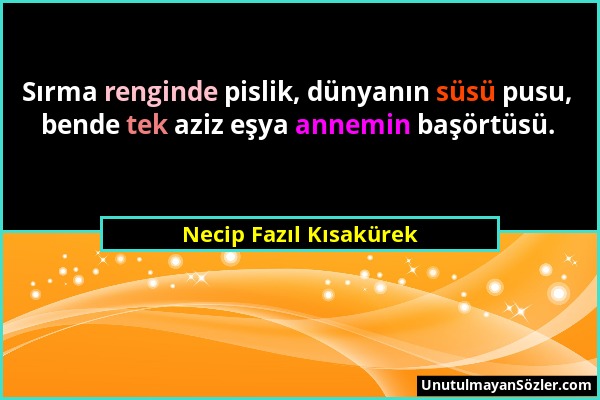 Sırma renginde pislik, dünyanın süsü pusu, bende tek aziz eşya annemin başörtüsü.

Necip Fazıl Kısakürek

UnutulmayanSözler.com